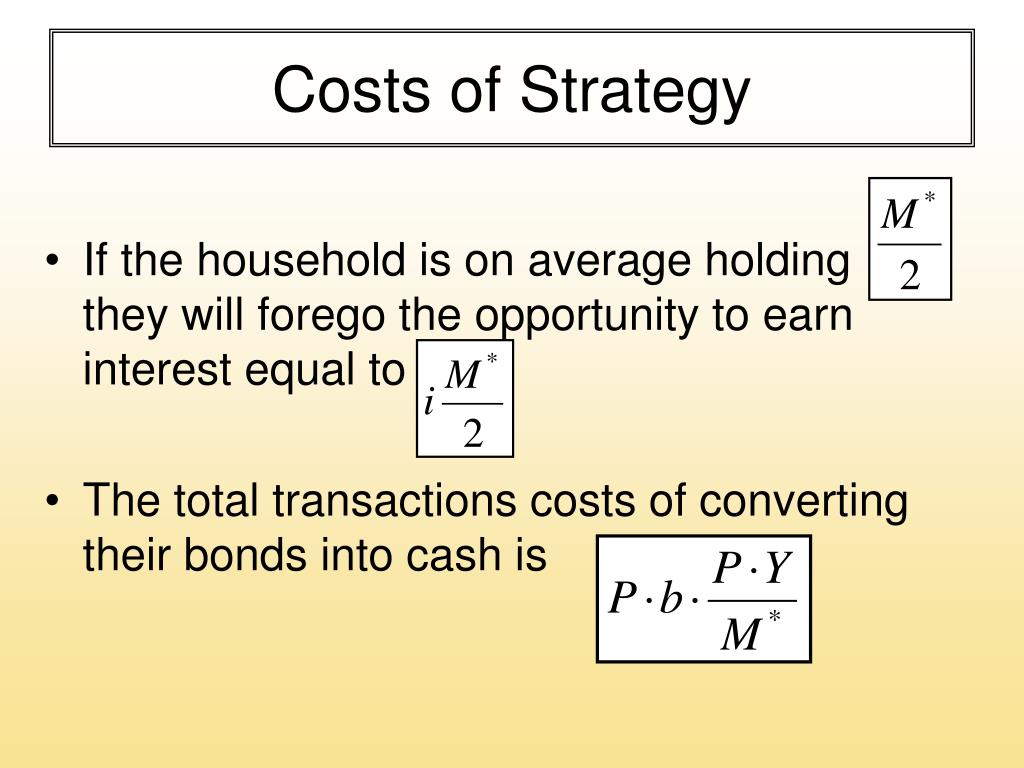 Costs of Strategy

• If the household is on average holding $\frac{M^*}{2}$ they will forego the opportunity to earn interest equal to $i\frac{M^*}{2}$

• The total transactions costs of converting their bonds into cash is $P \cdot b \cdot \frac{P \cdot Y}{M^*}$